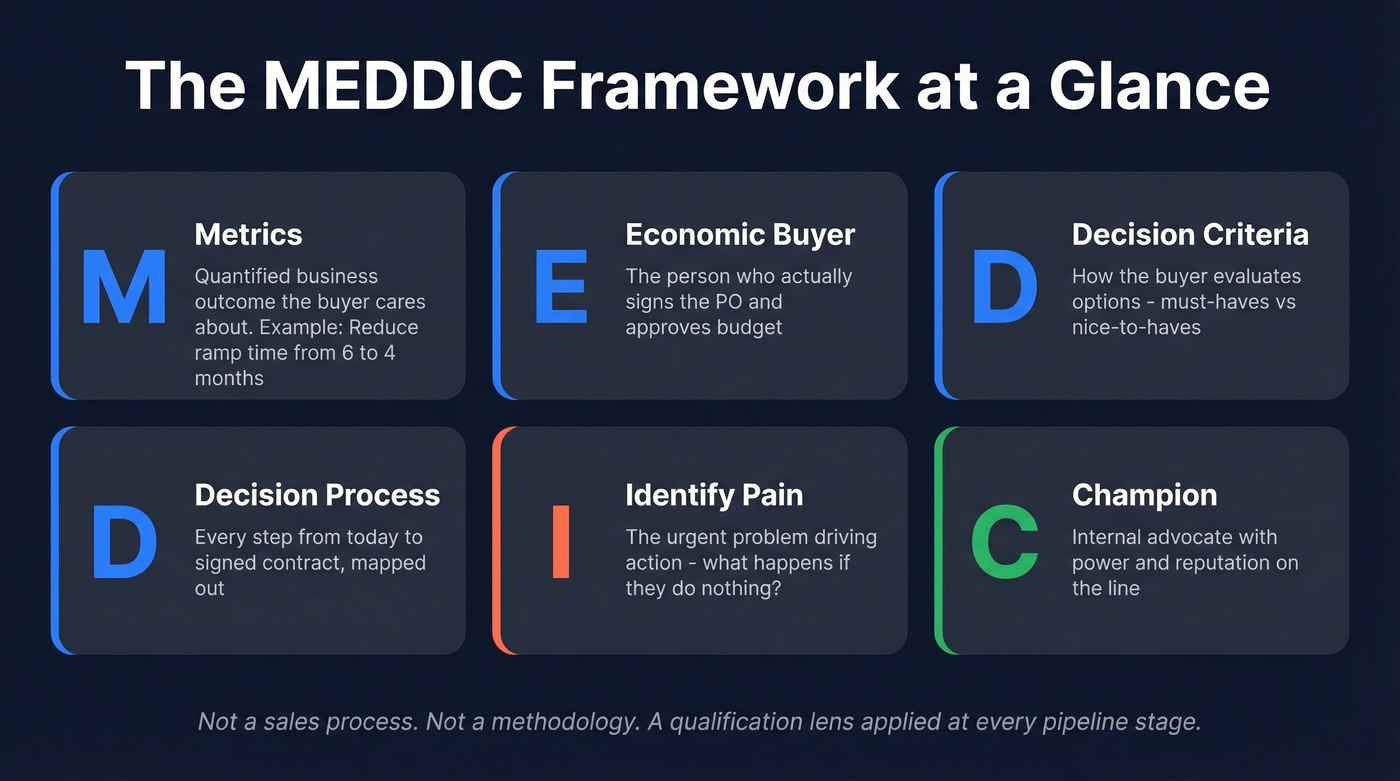 The MEDDIC Framework at a Glance

M

Metrics

Quantified business outcome the buyer cares about. Example: Reduce ramp time from 6 to 4 months

E

Economic Buyer

The person who actually signs the PO and approves budget

D

Decision Criteria

How the buyer evaluates options - must-haves vs nice-to-haves

D

Decision Process

Every step from today to signed contract, mapped out

I

Identify Pain

The urgent problem driving action - what happens if they do nothing?

C

Champion

Internal advocate with power and reputation on the line

Not a sales process. Not a methodology. A qualification lens applied at every pipeline stage.